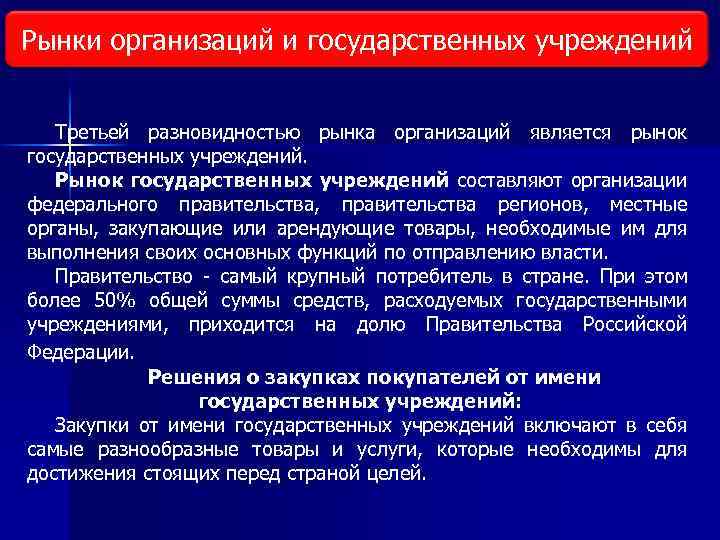 Рынки организаций и государственных учреждений

Третьей разновидностью рынка организаций является рынок государственных учреждений.

Рынок государственных учреждений составляют организации федерального правительства, правительства регионов, местные органы, закупающие или арендующие товары, необходимые им для выполнения своих основных функций по отправлению власти.

Правительство - самый крупный потребитель в стране. При этом более 50% общей суммы средств, расходуемых государственными учреждениями, приходится на долю Правительства Российской Федерации.

Решения о закупках покупателей от имени государственных учреждений:

Закупки от имени государственных учреждений включают в себя самые разнообразные товары и услуги, которые необходимы для достижения стоящих перед страной целей.